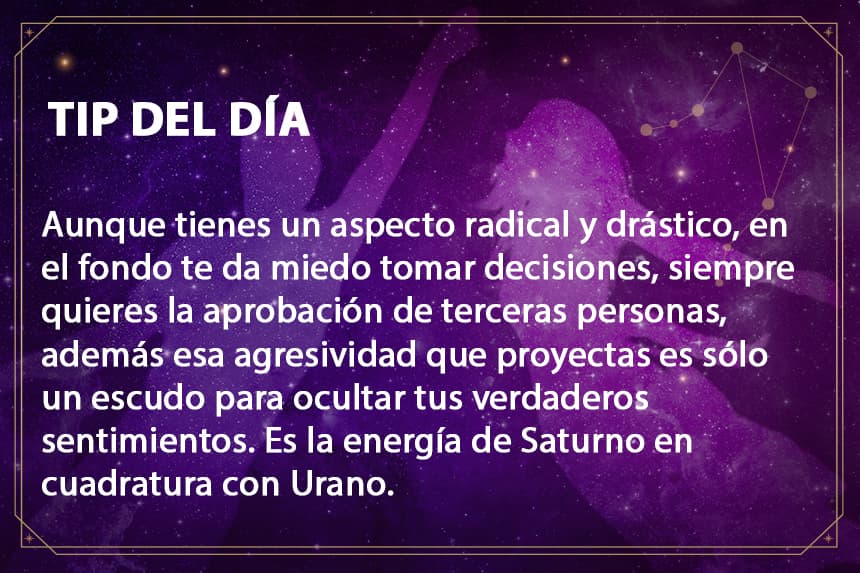 TIP DEL DÍA

Aunque tienes un aspecto radical y drástico, en el fondo te da miedo tomar decisiones, siempre quieres la aprobación de terceras personas, además esa agresividad que proyectas es sólo un escudo para ocultar tus verdaderos sentimientos. Es la energía de Saturno en cuadratura con Urano.